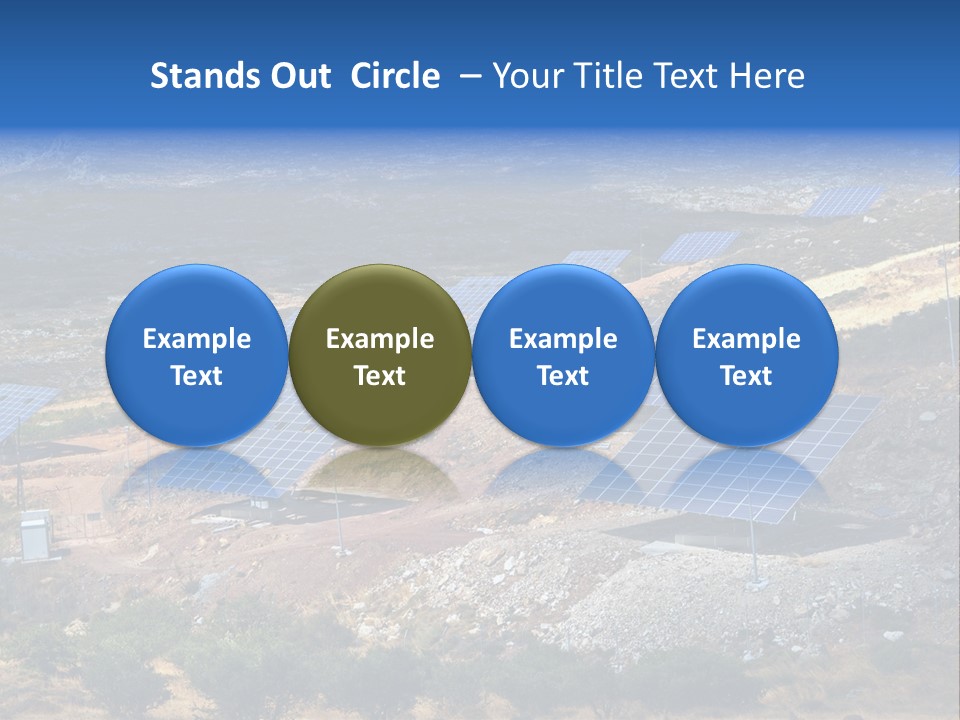 Stands Out Circle – Your Title Text Here

Example Text

Example Text

Example Text

Example Text